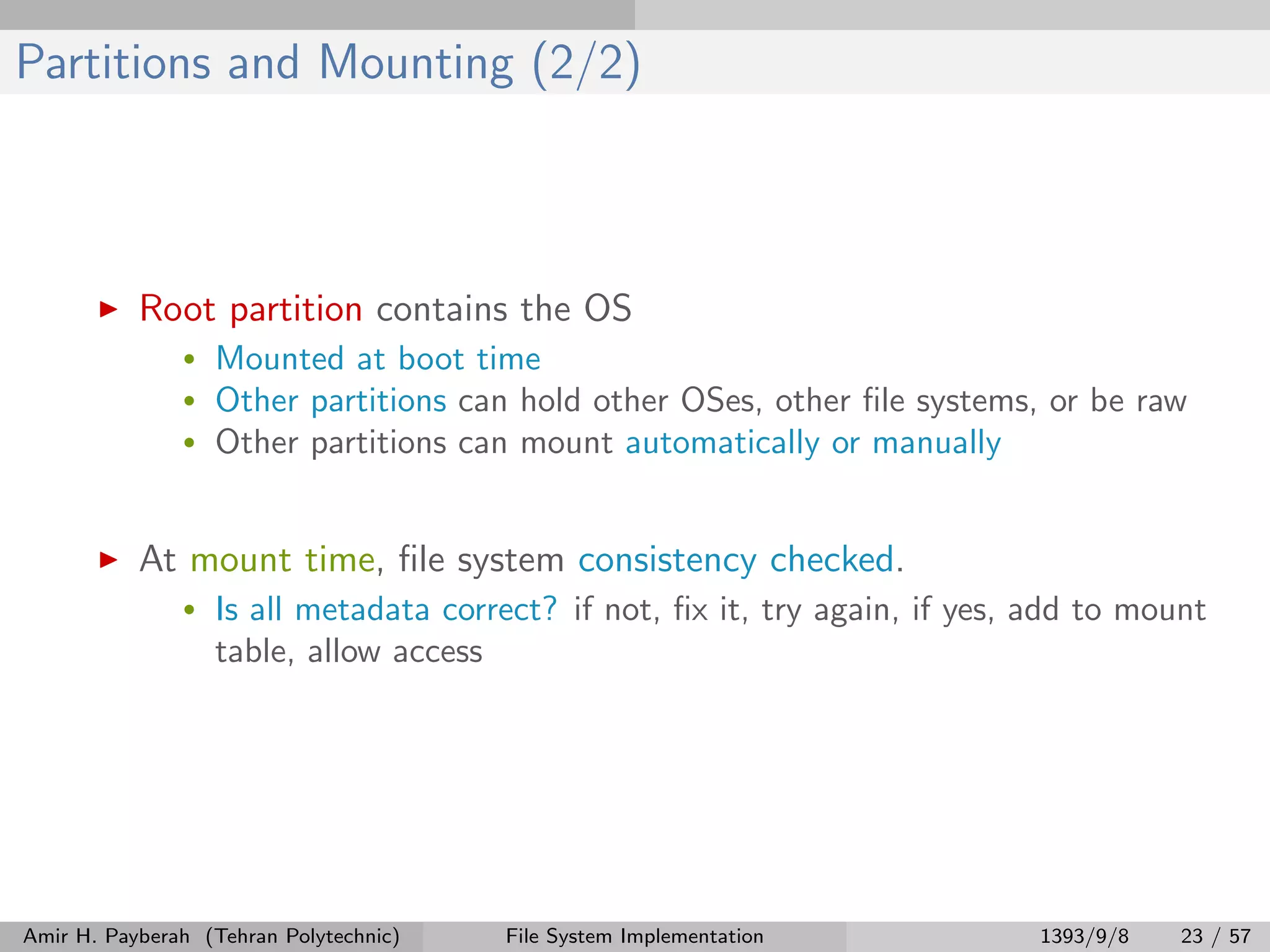 Partitions and Mounting (2/2)

▶ Root partition contains the OS
• Mounted at boot time
• Other partitions can hold other OSes, other file systems, or be raw
• Other partitions can mount automatically or manually

▶ At mount time, file system consistency checked.
• Is all metadata correct? if not, fix it, try again, if yes, add to mount table, allow access

Amir H. Payberah (Tehran Polytechnic) File System Implementation 1393/9/8 23 / 57